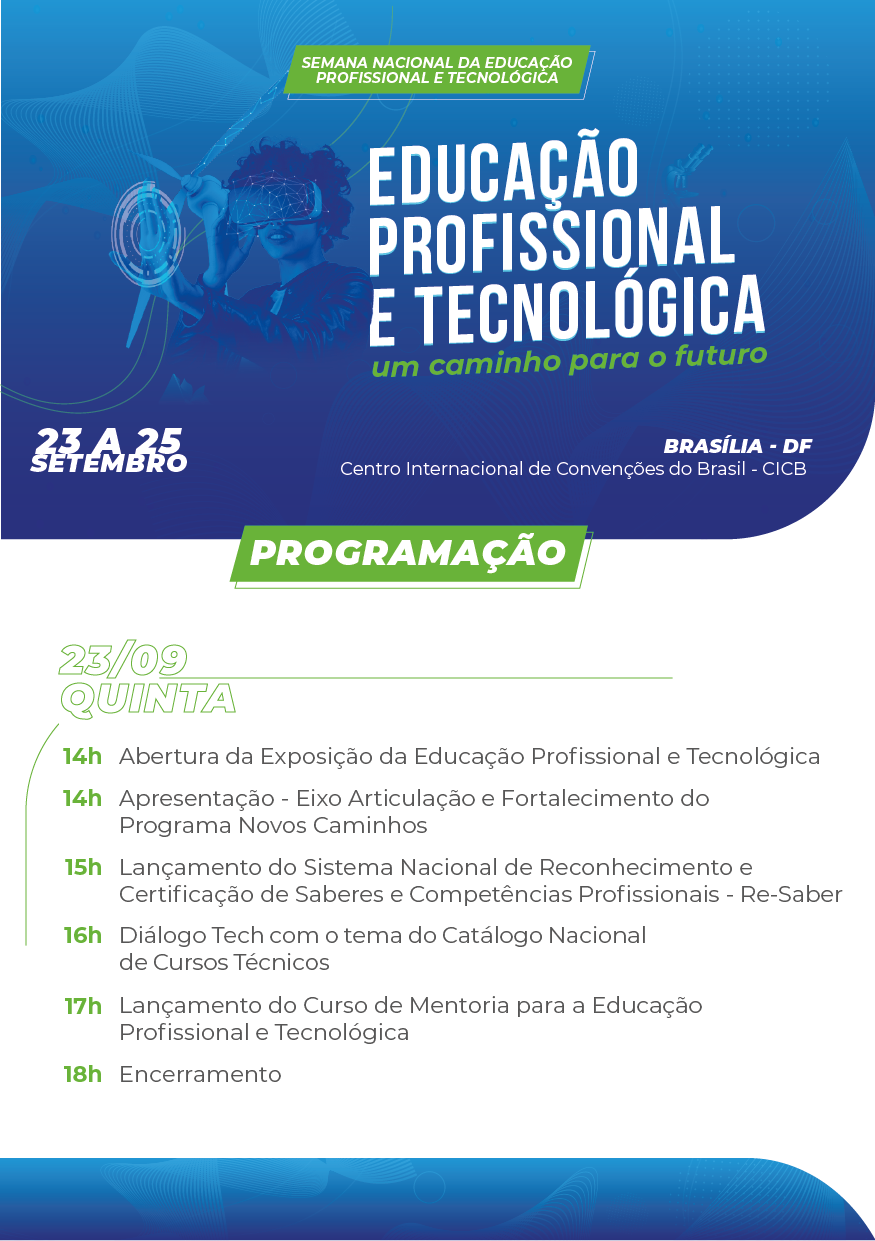 SEMANA NACIONAL DA EDUCAÇÃO PROFISSIONAL E TECNOLÓGICA

EDUCAÇÃO PROFISSIONAL E TECNOLÓGICA
um caminho para o futuro

23 A 25 SETEMBRO

BRASÍLIA - DF
Centro Internacional de Convenções do Brasil - CICB

PROGRAMAÇÃO

23/09
QUINTA

14h Abertura da Exposição da Educação Profissional e Tecnológica

14h Apresentação - Eixo Articulação e Fortalecimento do Programa Novos Caminhos

15h Lançamento do Sistema Nacional de Reconhecimento e Certificação de Saberes e Competências Profissionais - Re-Saber

16h Diálogo Tech com o tema do Catálogo Nacional de Cursos Técnicos

17h Lançamento do Curso de Mentoria para a Educação Profissional e Tecnológica

18h Encerramento